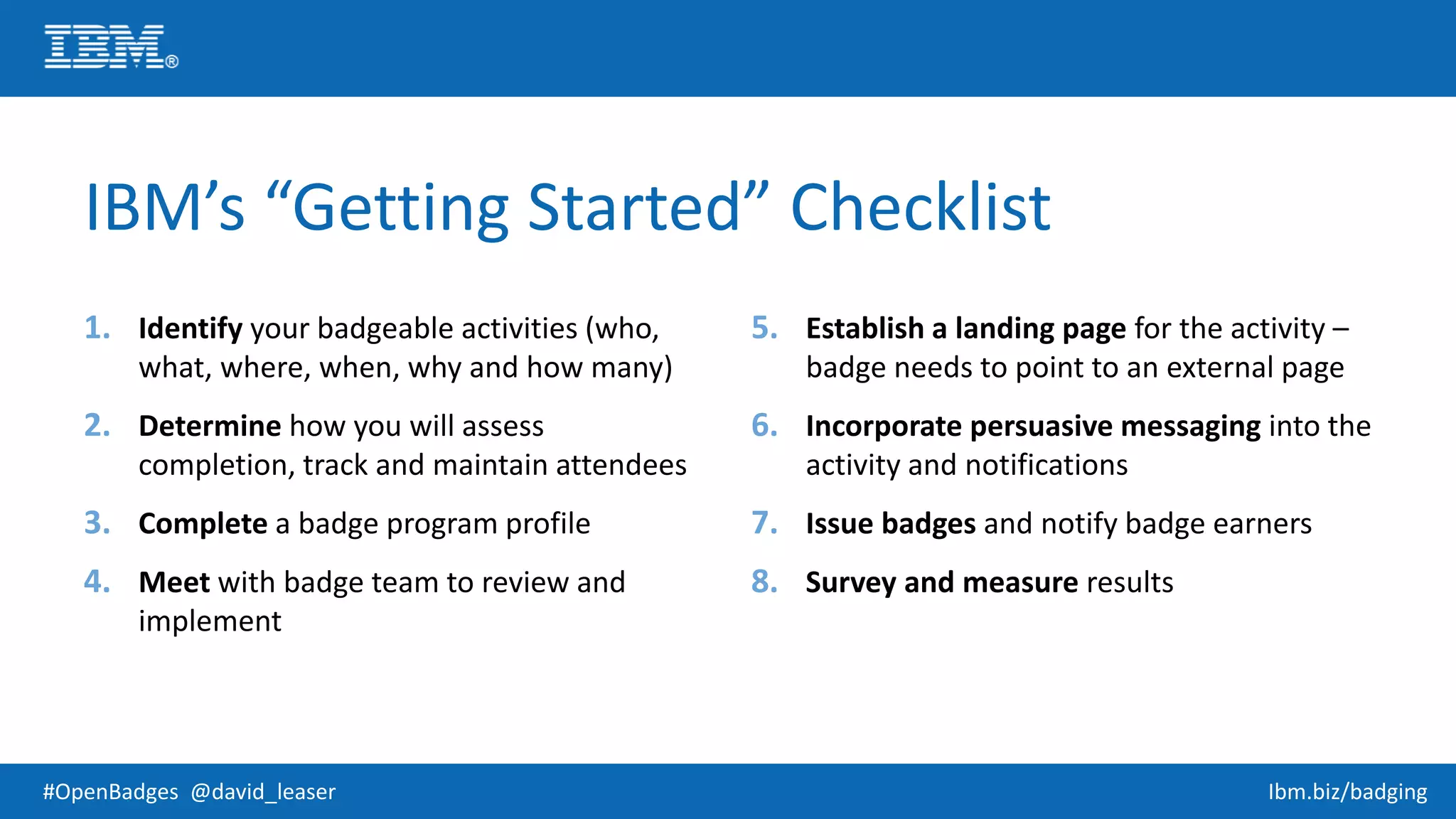 IBM®

IBM's "Getting Started" Checklist

1. Identify your badgeable activities (who, what, where, when, why and how many)

2. Determine how you will assess completion, track and maintain attendees

3. Complete a badge program profile

4. Meet with badge team to review and implement

5. Establish a landing page for the activity – badge needs to point to an external page

6. Incorporate persuasive messaging into the activity and notifications

7. Issue badges and notify badge earners

8. Survey and measure results

#OpenBadges @david_leaser

Ibm.biz/badging